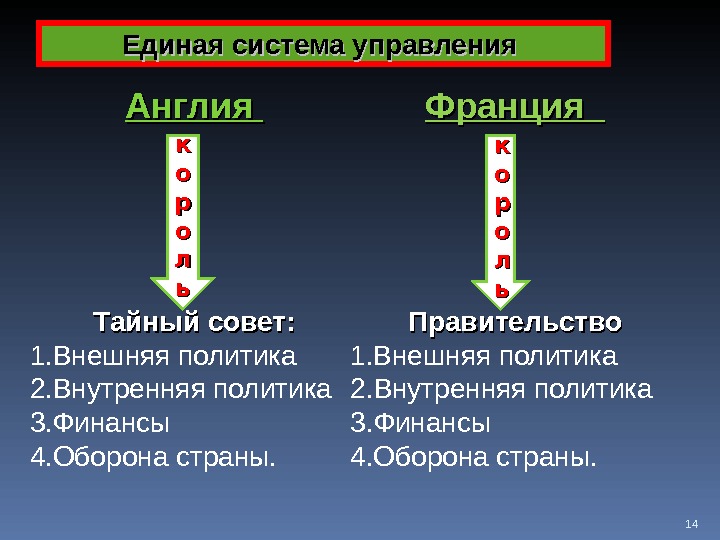 Единая система управления

Англия

король

Тайный совет:
1.Внешняя политика
2.Внутренняя политика
3.Финансы
4.Оборона страны.

Франция

король

Правительство
1.Внешняя политика
2.Внутренняя политика
3.Финансы
4.Оборона страны.

14